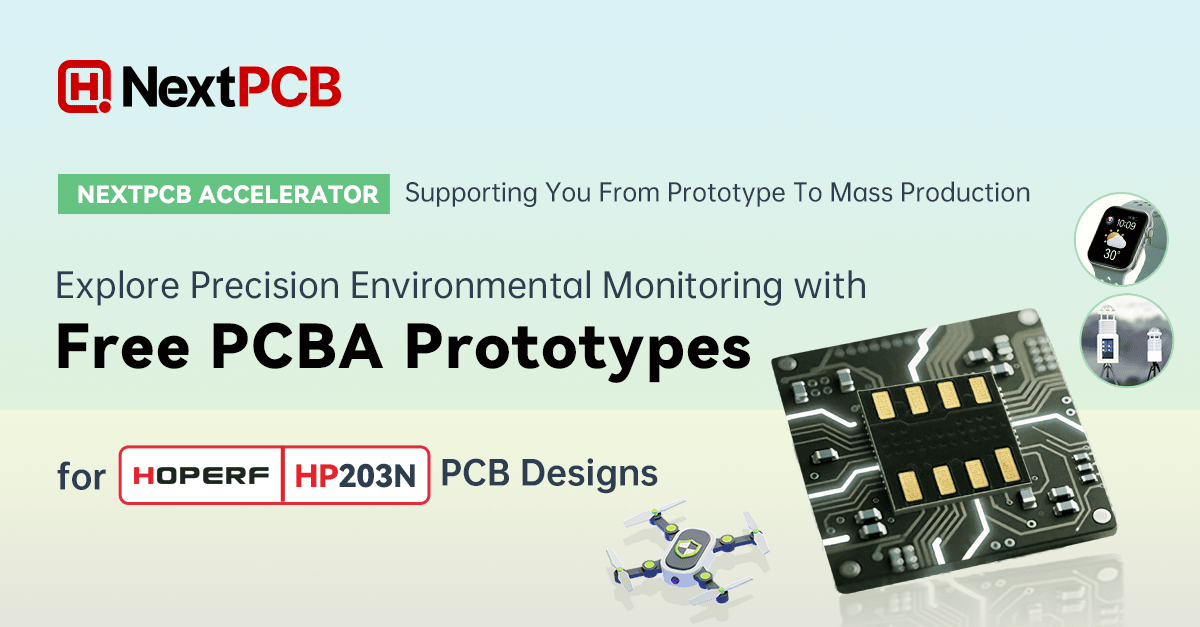 NextPCB

NEXTPCB ACCELERATOR Supporting You From Prototype To Mass Production

Explore Precision Environmental Monitoring with

Free PCBA Prototypes

for HOPERF HP203N PCB Designs

10:09

30°